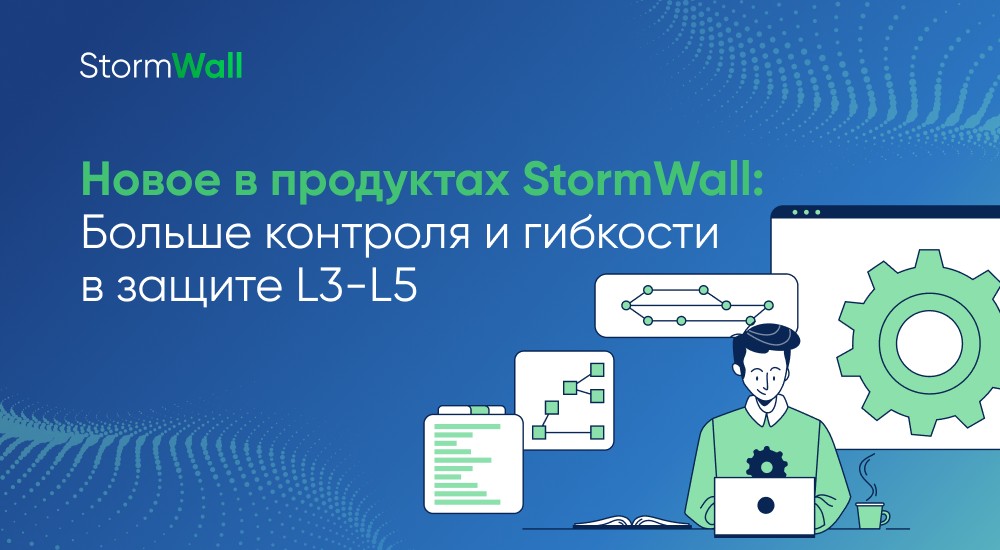 StormWall

Новое в продуктах StormWall: Больше контроля и гибкости в защите L3-L5